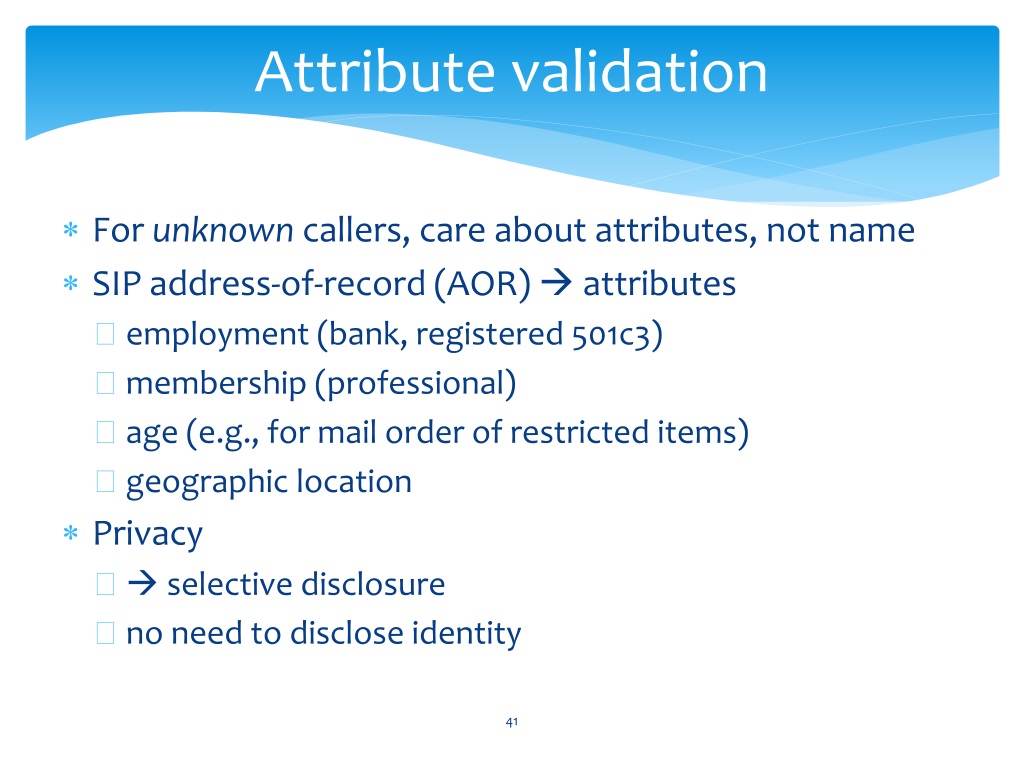 Attribute validation

∗ For unknown callers, care about attributes, not name
∗ SIP address-of-record (AOR) → attributes
employment (bank, registered 501c3)
membership (professional)
age (e.g., for mail order of restricted items)
geographic location
∗ Privacy
→ selective disclosure
no need to disclose identity

41